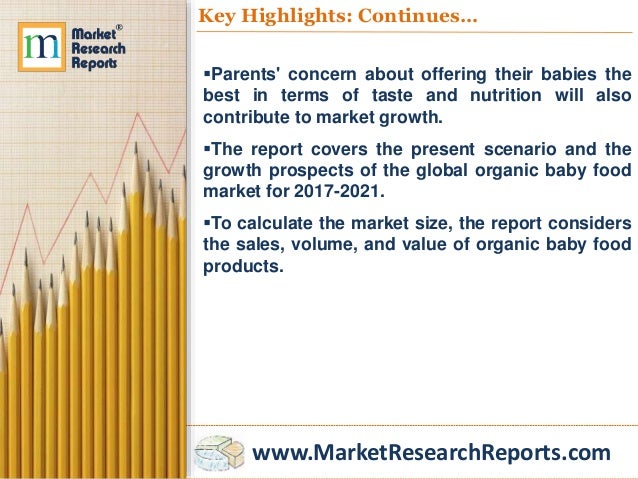 m Market® Research Reports

Key Highlights: Continues…

▪Parents' concern about offering their babies the best in terms of taste and nutrition will also contribute to market growth.

▪The report covers the present scenario and the growth prospects of the global organic baby food market for 2017-2021.

▪To calculate the market size, the report considers the sales, volume, and value of organic baby food products.

www.MarketResearchReports.com